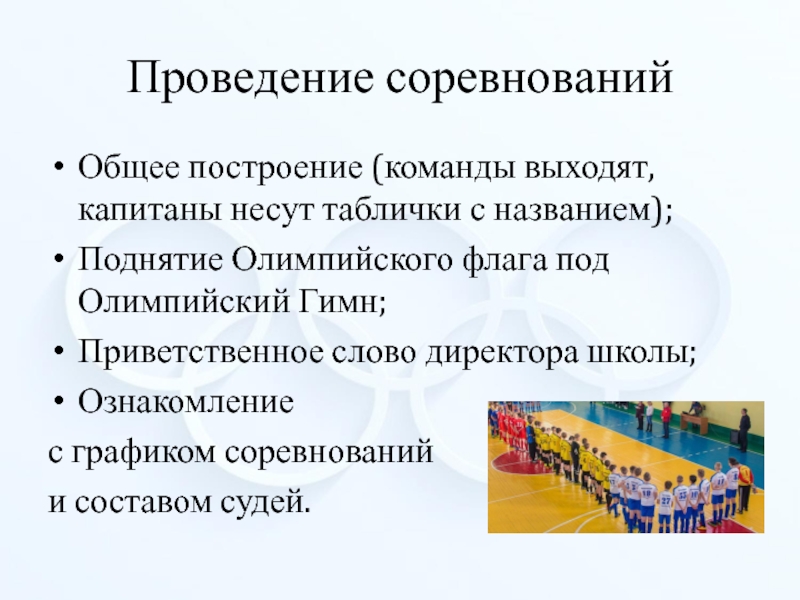 Проведение соревнований

• Общее построение (команды выходят, капитаны несут таблички с названием);
• Поднятие Олимпийского флага под Олимпийский Гимн;
• Приветственное слово директора школы;
• Ознакомление
с графиком соревнований
и составом судей.